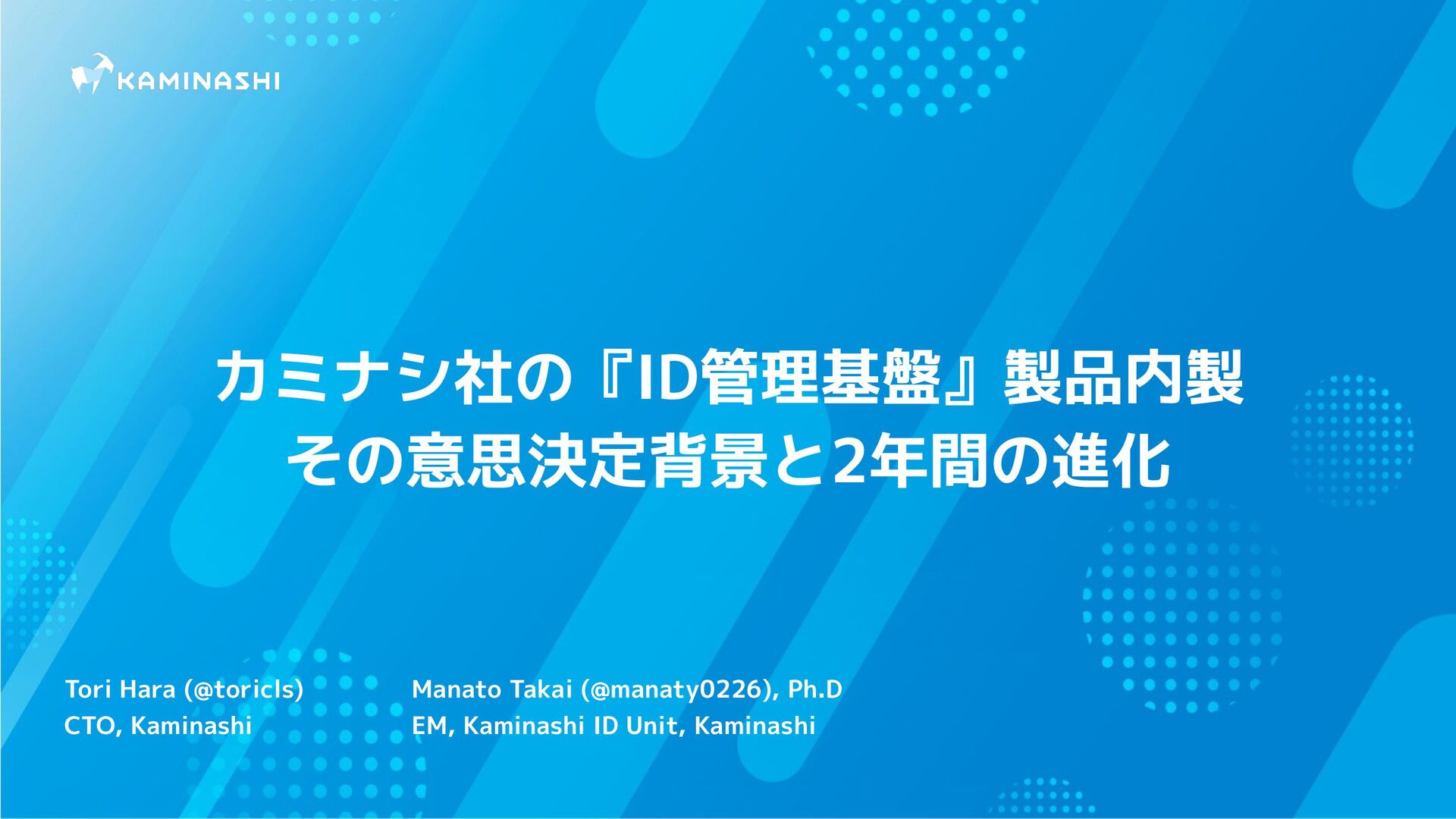 KAMINASHI

カミナシ社の『ID管理基盤』製品内製
その意思決定背景と2年間の進化

Tori Hara (@toricls)
CTO, Kaminashi

Manato Takai (@manaty0226), Ph.D
EM, Kaminashi ID Unit, Kaminashi